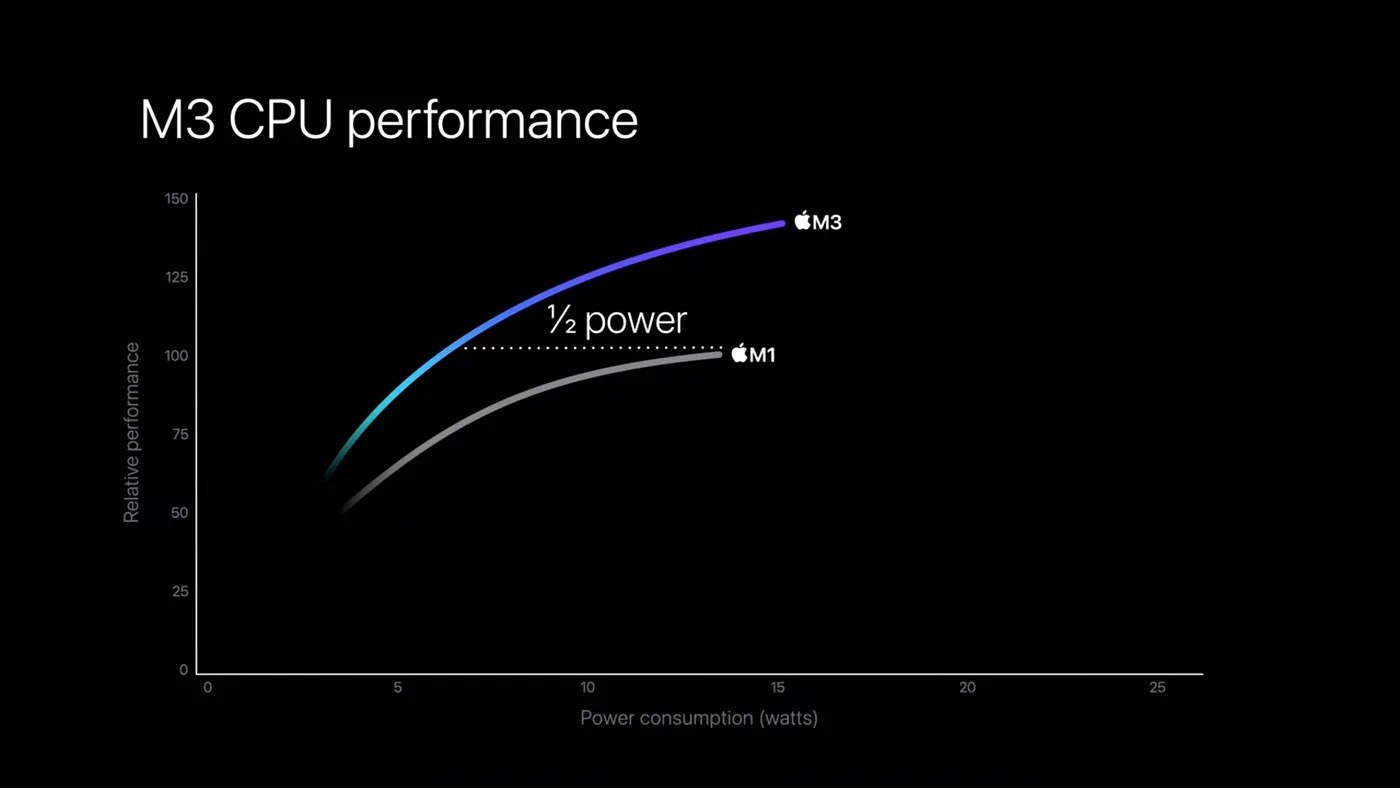 M3 CPU performance

150
125
100
75
50
25
0

Relative performance

M3

½ power

M1

0
5
10
15
20
25

Power consumption (watts)